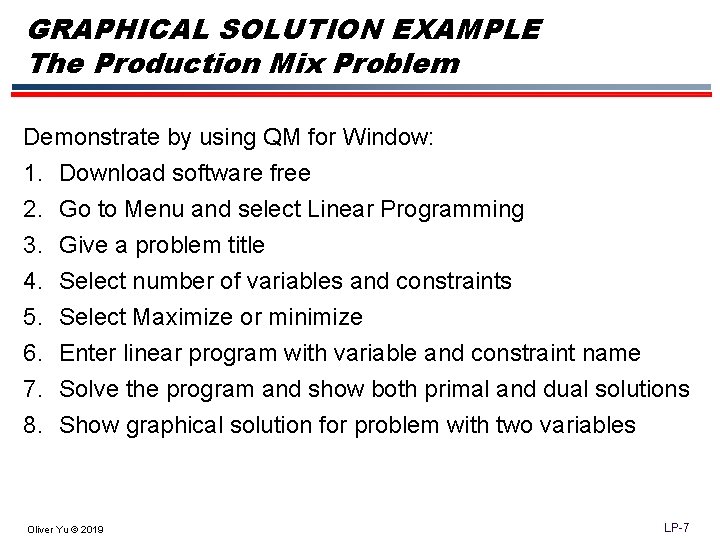 GRAPHICAL SOLUTION EXAMPLE
The Production Mix Problem

Demonstrate by using QM for Window:
1. Download software free
2. Go to Menu and select Linear Programming
3. Give a problem title
4. Select number of variables and constraints
5. Select Maximize or minimize
6. Enter linear program with variable and constraint name
7. Solve the program and show both primal and dual solutions
8. Show graphical solution for problem with two variables

Oliver Yu © 2019

LP-7